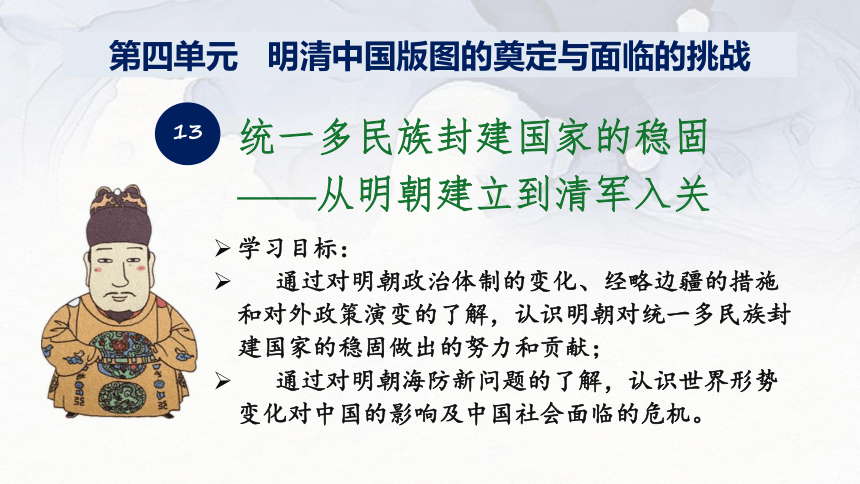 第四单元　明清中国版图的奠定与面临的挑战

13 统一多民族封建国家的稳固
——从明朝建立到清军入关

➢ 学习目标：
➢ 通过对明朝政治体制的变化、经略边疆的措施和对外政策演变的了解，认识明朝对统一多民族封建国家的稳固做出的努力和贡献；
➢ 通过对明朝海防新问题的了解，认识世界形势变化对中国的影响及中国社会面临的危机。